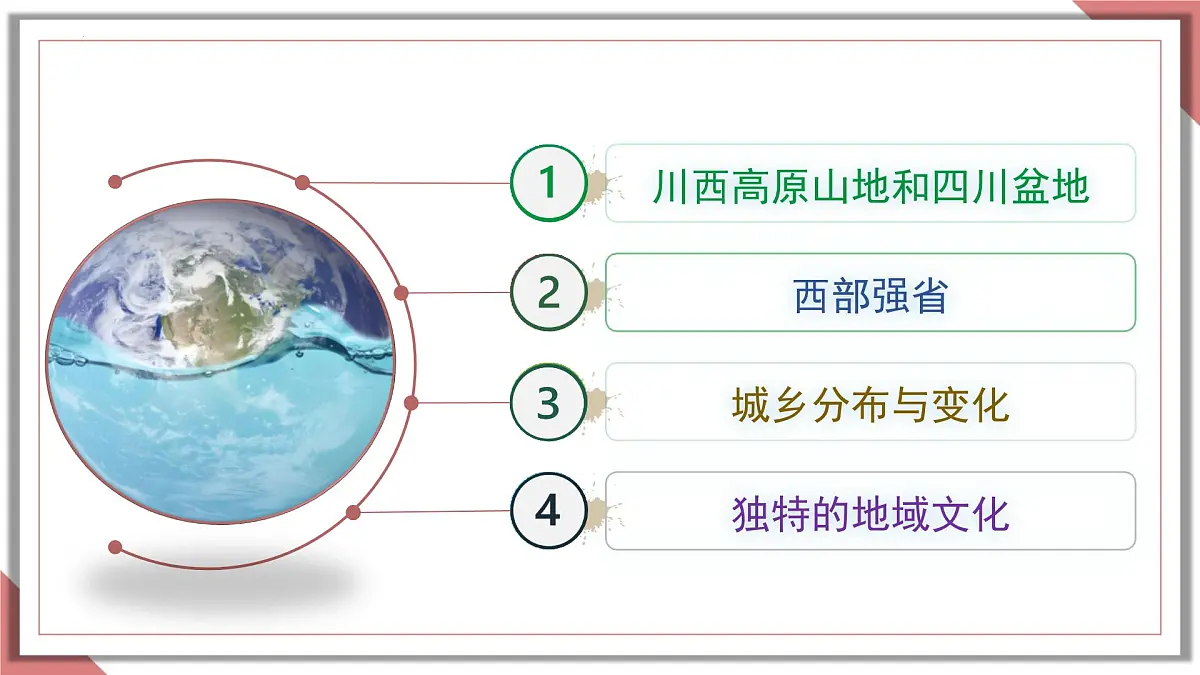 1 川西高原山地和四川盆地

2 西部强省

3 城乡分布与变化

4 独特的地域文化